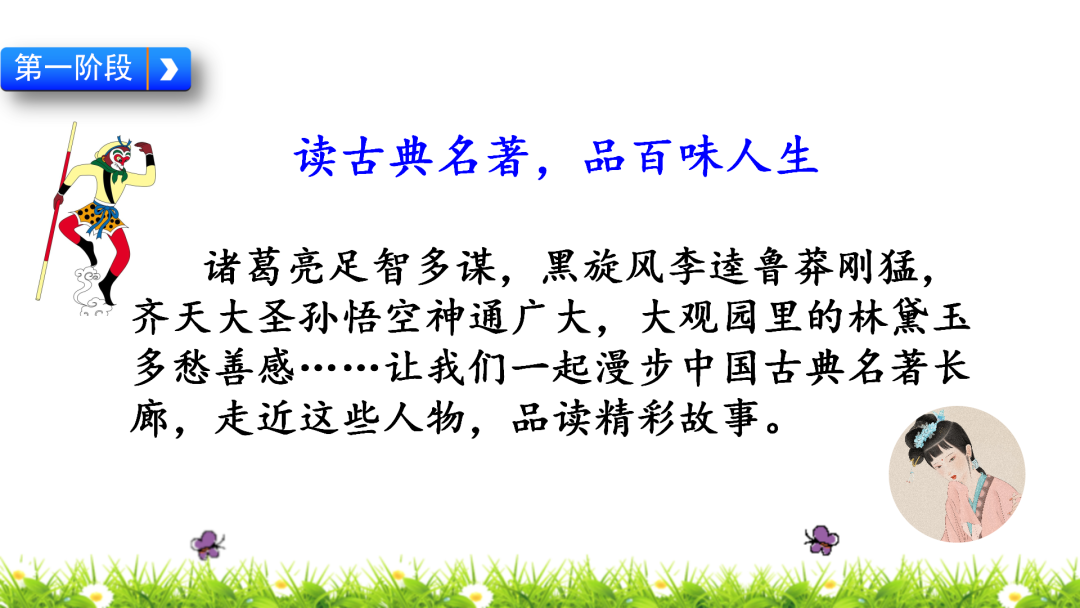 第一阶段

读古典名著，品百味人生

诸葛亮足智多谋，黑旋风李逵鲁莽刚猛，齐天大圣孙悟空神通广大，大观园里的林黛玉多愁善感……让我们一起漫步中国古典名著长廊，走近这些人物，品读精彩故事。